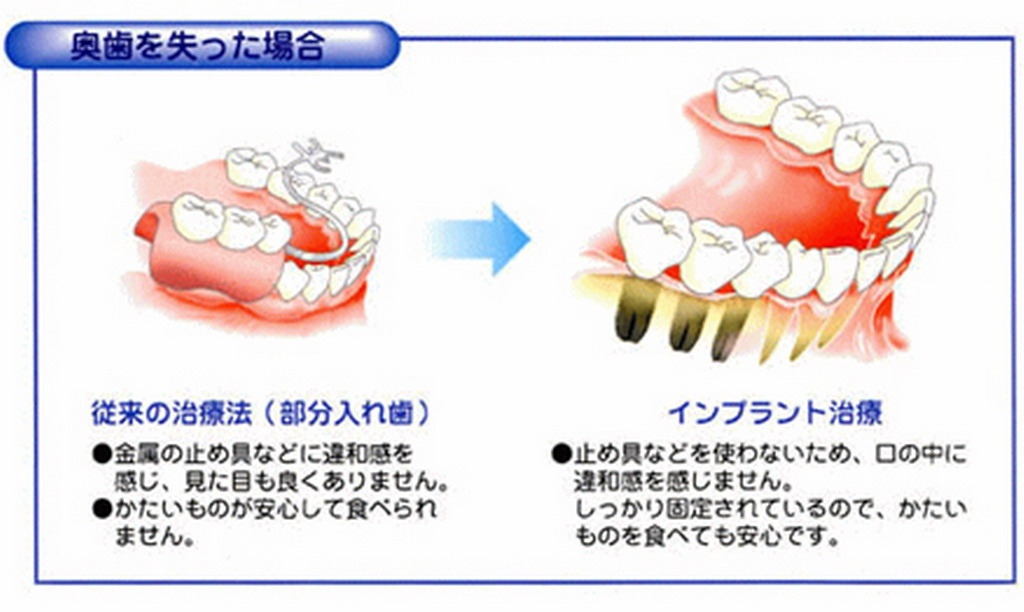 奥歯を失った場合

従来の治療法（部分入れ歯）

●金属の止め具などに違和感を感じ、見た目も良くありません。
●かたいものが安心して食べられません。

インプラント治療

●止め具などを使わないため、口の中に違和感を感じません。
しっかり固定されているので、かたいものを食べても安心です。